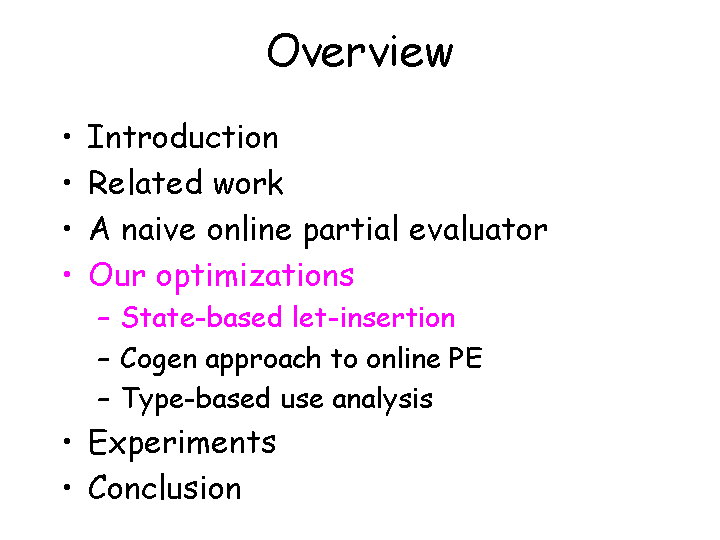 Overview

• Introduction
• Related work
• A naive online partial evaluator
• Our optimizations
– State-based let-insertion
– Cogen approach to online PE
– Type-based use analysis
• Experiments
• Conclusion